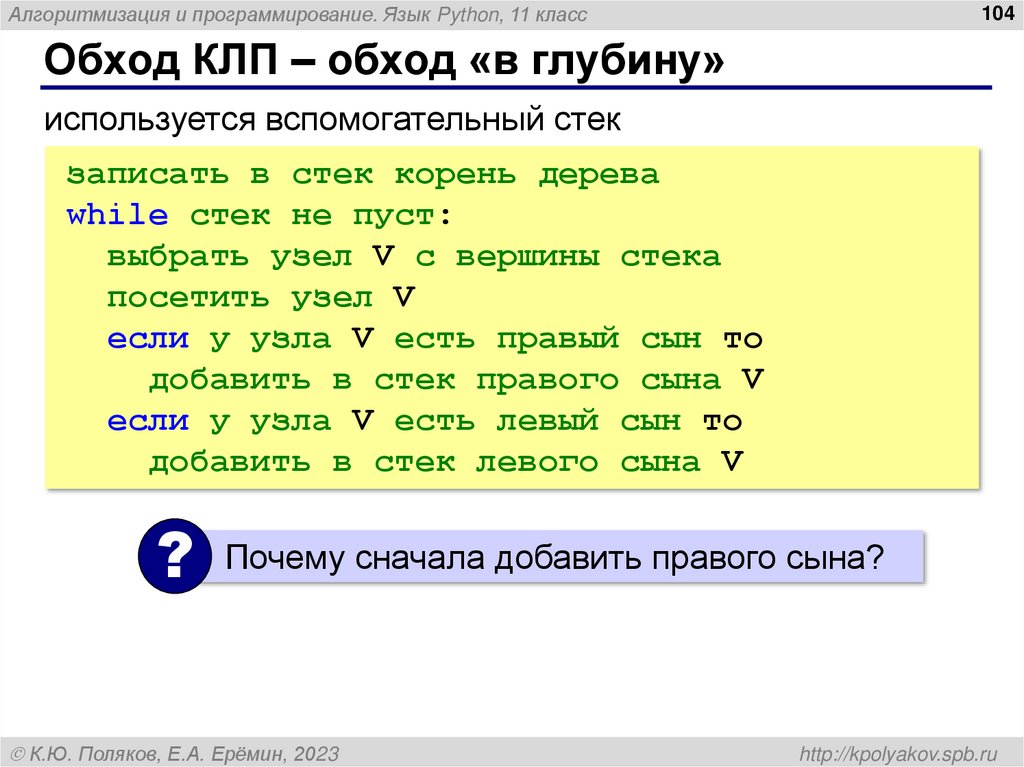 Алгоритмизация и программирование. Язык Python, 11 класс

104

Обход КЛП – обход «в глубину»

используется вспомогательный стек

записать в стек корень дерева
while стек не пуст:
выбрать узел V с вершины стека
посетить узел V
если у узла V есть правый сын то
добавить в стек правого сына V
если у узла V есть левый сын то
добавить в стек левого сына V

?

Почему сначала добавить правого сына?

© К.Ю. Поляков, Е.А. Ерёмин, 2023

http://kpolyakov.spb.ru